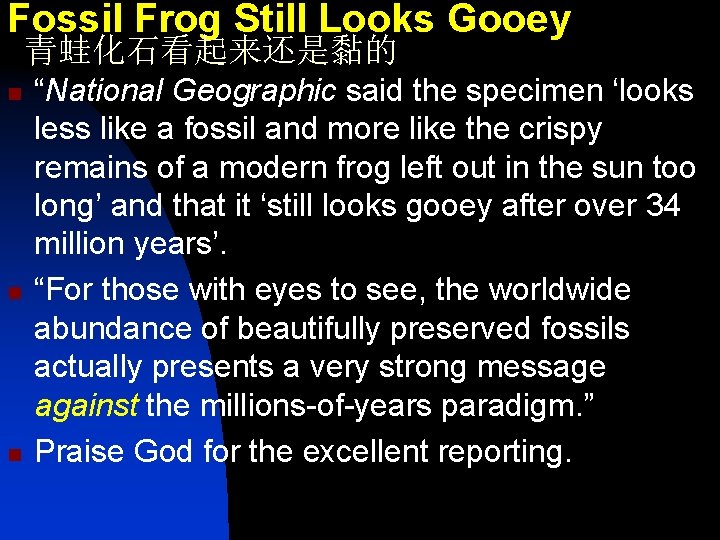 Fossil Frog Still Looks Gooey
青蛙化石看起来还是黏的

“National Geographic said the specimen ‘looks less like a fossil and more like the crispy remains of a modern frog left out in the sun too long’ and that it ‘still looks gooey after over 34 million years’.

“For those with eyes to see, the worldwide abundance of beautifully preserved fossils actually presents a very strong message against the millions-of-years paradigm.”

Praise God for the excellent reporting.